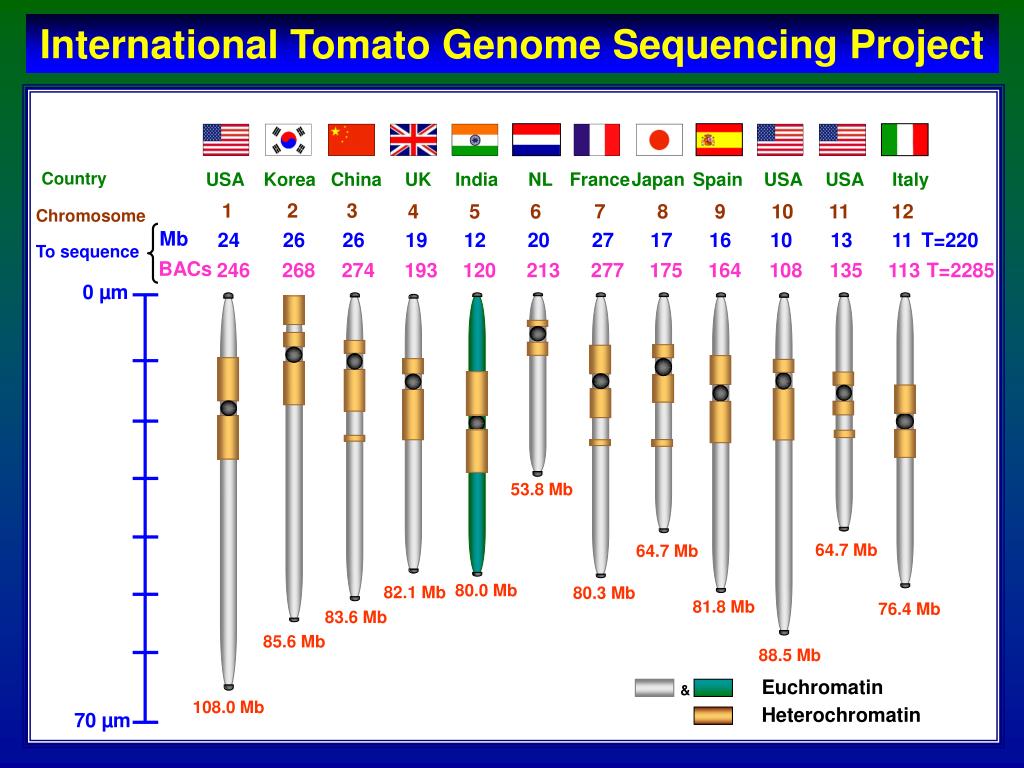 International Tomato Genome Sequencing Project

| Country | USA | Korea | China | UK | India | NL | France | Japan | Spain | USA | USA | Italy | |
|---|---|---|---|---|---|---|---|---|---|---|---|---|---|
| Chromosome | 1 | 2 | 3 | 4 | 5 | 6 | 7 | 8 | 9 | 10 | 11 | 12 | |
| To sequence Mb | 24 | 26 | 26 | 19 | 12 | 20 | 27 | 17 | 16 | 10 | 13 | 11 | T=220 |
| BACs | 246 | 268 | 274 | 193 | 120 | 213 | 277 | 175 | 164 | 108 | 135 | 113 | T=2285 |

0 µm

70 µm

108.0 Mb

85.6 Mb

83.6 Mb

82.1 Mb

80.0 Mb

53.8 Mb

80.3 Mb

64.7 Mb

81.8 Mb

88.5 Mb

64.7 Mb

76.4 Mb

& Euchromatin

Heterochromatin